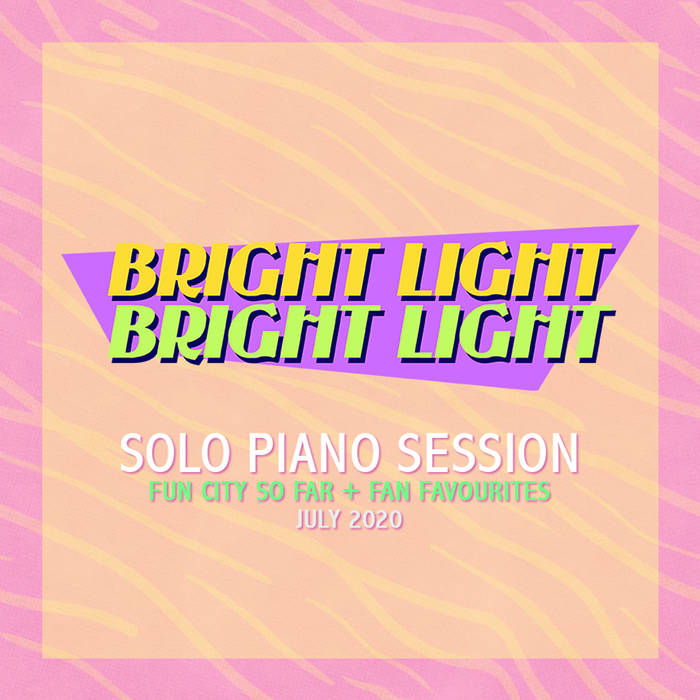 BRIGHT LIGHT
BRIGHT LIGHT

SOLO PIANO SESSION
FUN CITY SO FAR + FAN FAVOURITES
JULY 2020